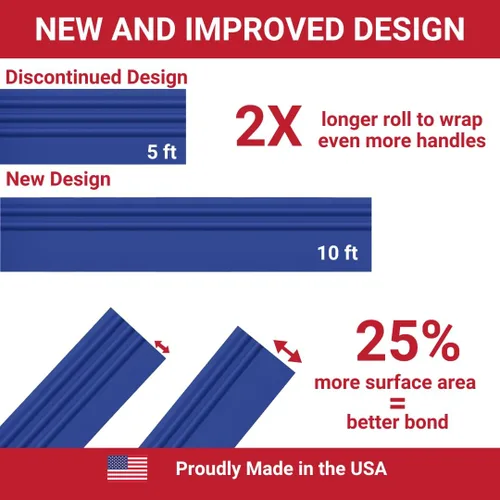 NEW AND IMPROVED DESIGN

Discontinued Design

5 ft

2X longer roll to wrap even more handles

New Design

10 ft

25%
more surface area
=
better bond

Proudly Made in the USA